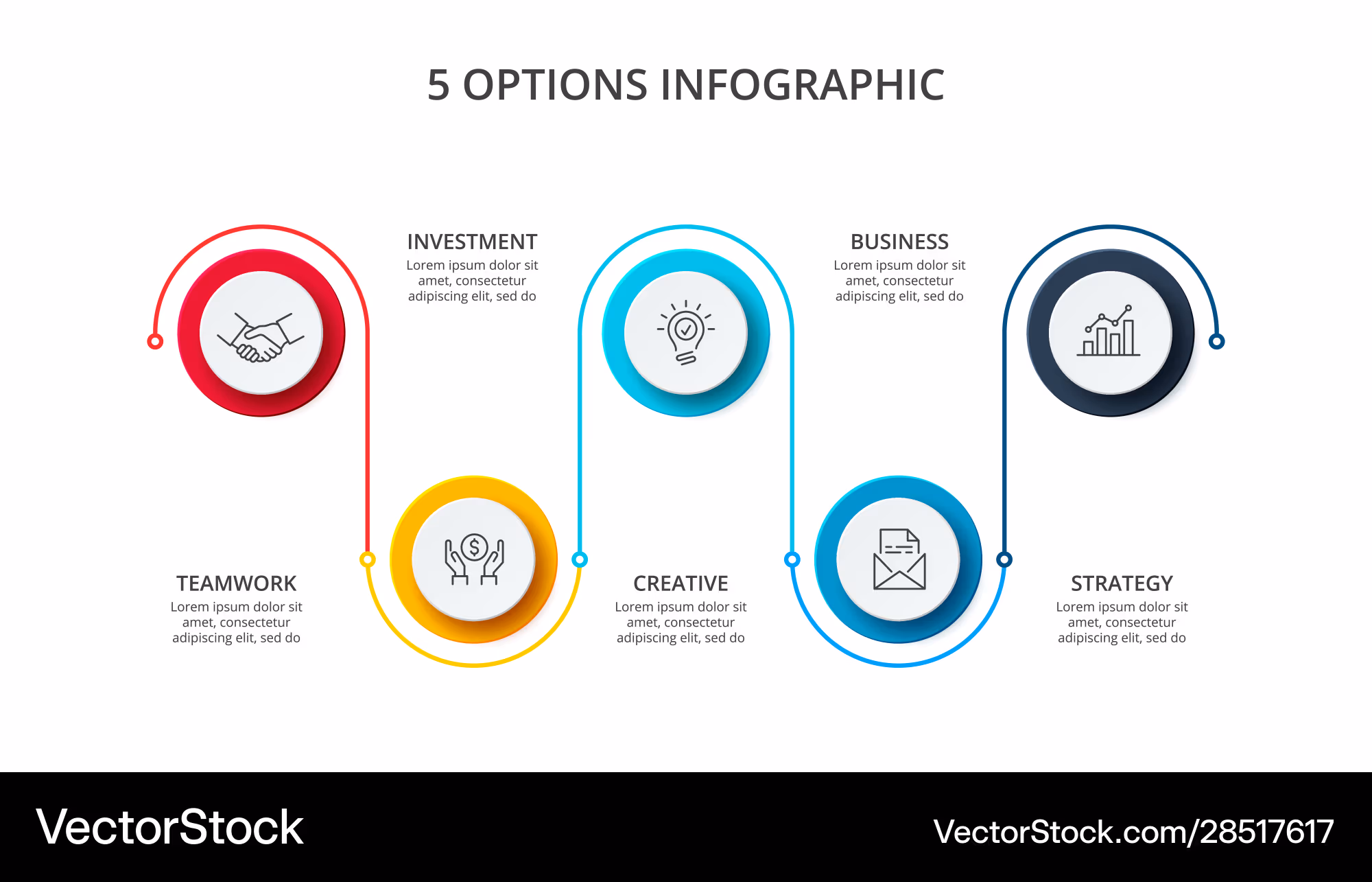 5 OPTIONS INFOGRAPHIC

INVESTMENT
Lorem ipsum dolor sit amet, consectetur adipiscing elit, sed do

BUSINESS
Lorem ipsum dolor sit amet, consectetur adipiscing elit, sed do

TEAMWORK
Lorem ipsum dolor sit amet, consectetur adipiscing elit, sed do

CREATIVE
Lorem ipsum dolor sit amet, consectetur adipiscing elit, sed do

STRATEGY
Lorem ipsum dolor sit amet, consectetur adipiscing elit, sed do

VectorStock

VectorStock.com/28517617